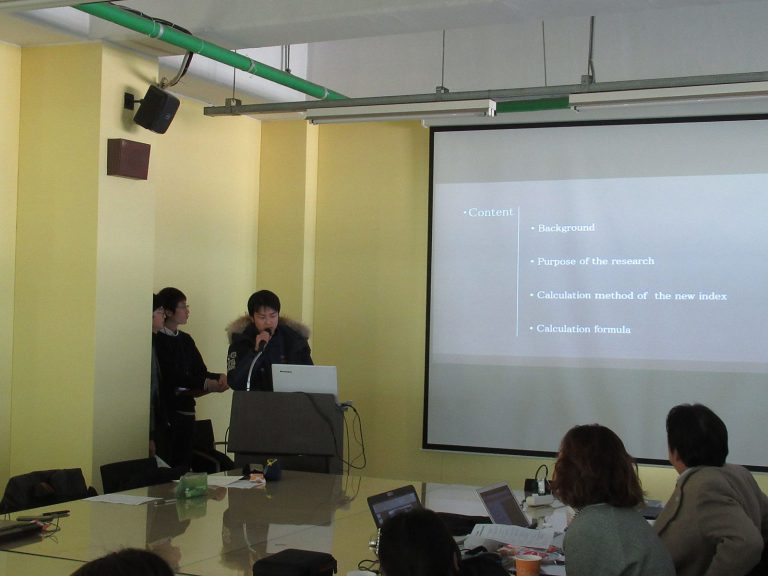 • Content

• Background

• Purpose of the research

• Calculation method of the new index

• Calculation formula